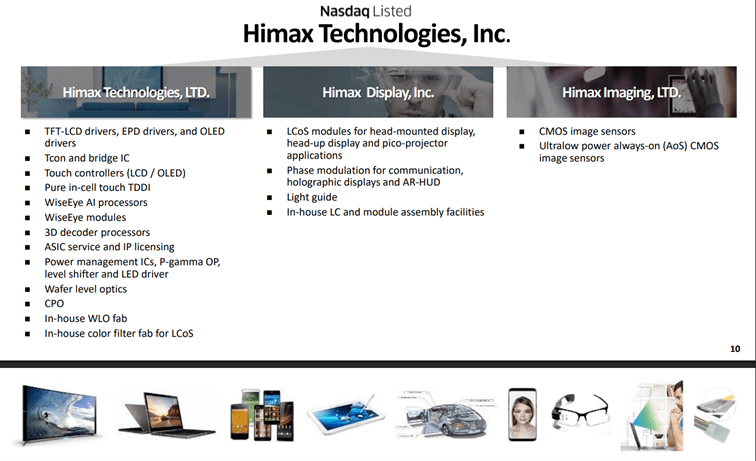 Nasdaq Listed
Himax Technologies, Inc.

Himax Technologies, LTD.

- TFT-LCD drivers, EPD drivers, and OLED drivers
- Tcon and bridge IC
- Touch controllers (LCD / OLED)
- Pure in-cell touch TDDI
- WiseEye AI processors
- WiseEye modules
- 3D decoder processors
- ASIC service and IP licensing
- Power management ICs, P-gamma OP, level shifter and LED driver
- Wafer level optics
- CPO
- In-house WLO fab
- In-house color filter fab for LCoS

Himax Display, Inc.

- LCoS modules for head-mounted display, head-up display and pico-projector applications
- Phase modulation for communication, holographic displays and AR-HUD
- Light guide
- In-house LC and module assembly facilities

Himax Imaging, LTD.

- CMOS image sensors
- Ultralow power always-on (AoS) CMOS image sensors

10